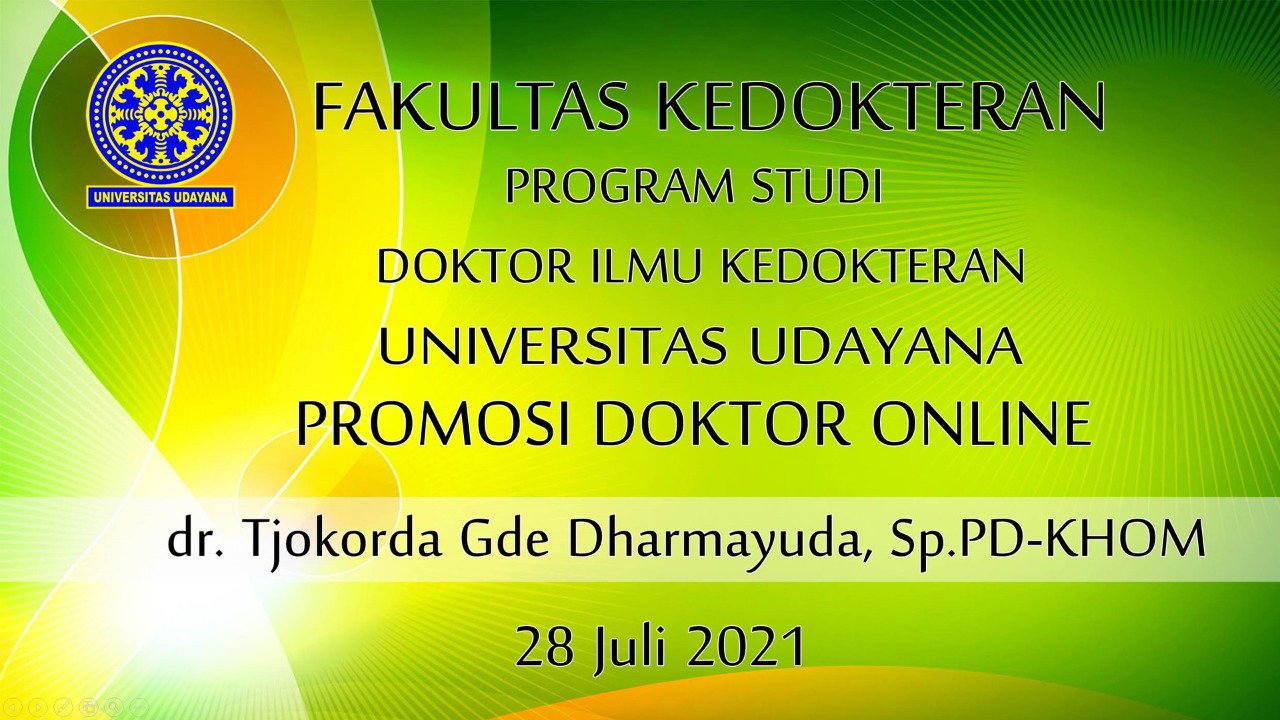 UNIVERSITAS UDAYANA

FAKULTAS KEDOKTERAN

PROGRAM STUDI

DOKTOR ILMU KEDOKTERAN

UNIVERSITAS UDAYANA

PROMOSI DOKTOR ONLINE

dr. Tjokorda Gde Dharmayuda, Sp.PD-KHOM

28 Juli 2021